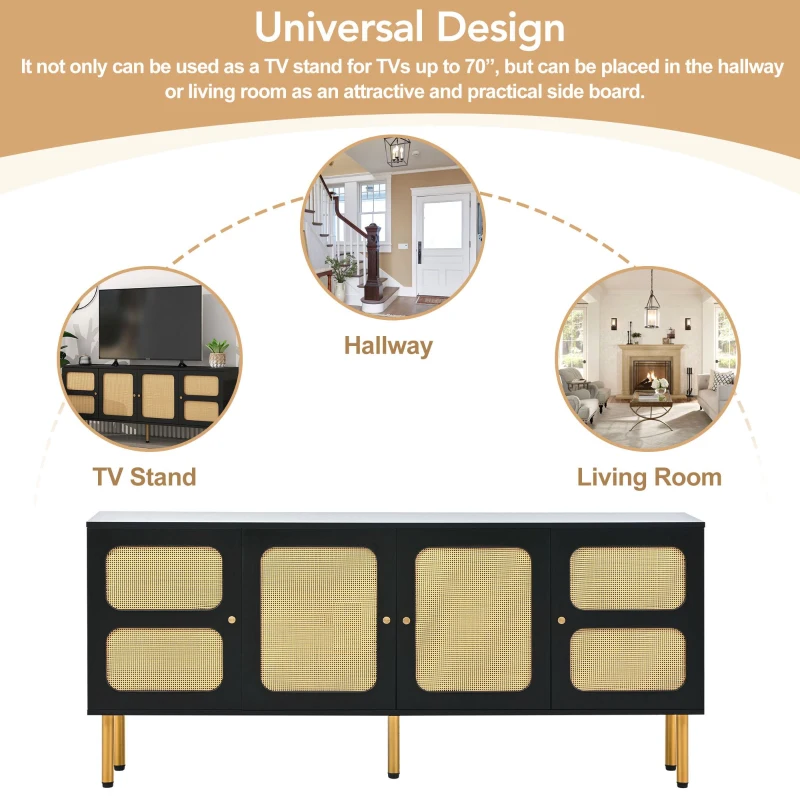 Universal Design

It not only can be used as a TV stand for TVs up to 70”, but can be placed in the hallway or living room as an attractive and practical side board.

Hallway

TV Stand

Living Room